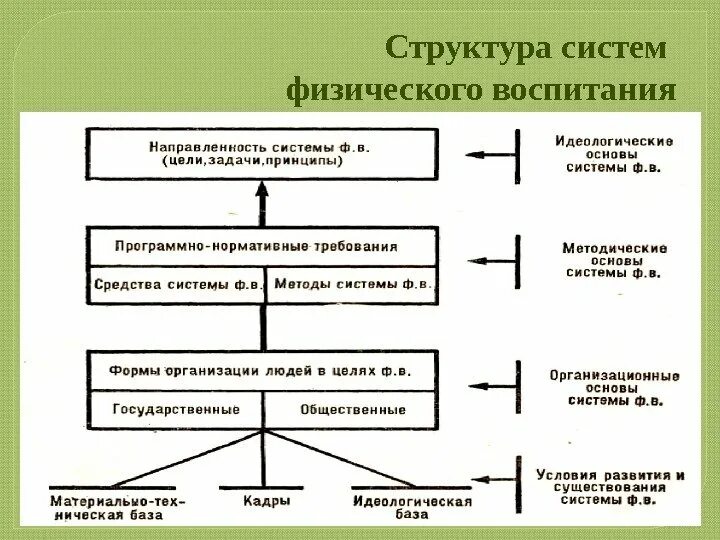 Структура систем физического воспитания

Направленность системы ф.в. (цели,задачи,принципы)

Идеологические основы системы ф.в.

Программно-нормативные требования

Средства системы ф.в.

Методы системы ф.в.

Методические основы системы ф.в.

Формы организации людей в целях ф.в.

Государственные

Общественные

Организационные основы системы ф.в.

Материально-техническая база

Кадры

Идеологическая база

Условия развития и существования системы ф.в.